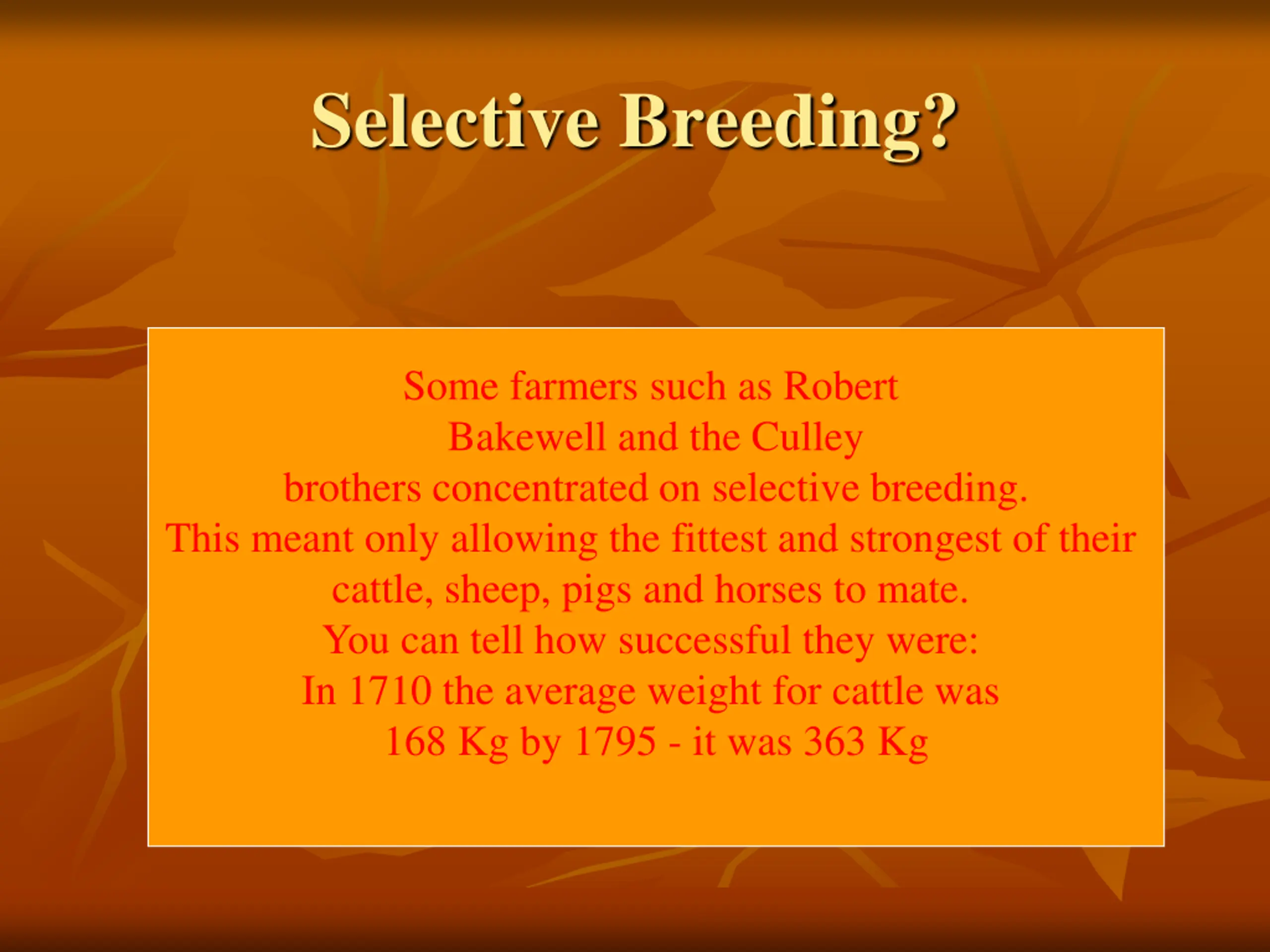 Selective Breeding?

Some farmers such as Robert Bakewell and the Culley brothers concentrated on selective breeding.
This meant only allowing the fittest and strongest of their cattle, sheep, pigs and horses to mate.
You can tell how successful they were:
In 1710 the average weight for cattle was 168 Kg by 1795 - it was 363 Kg